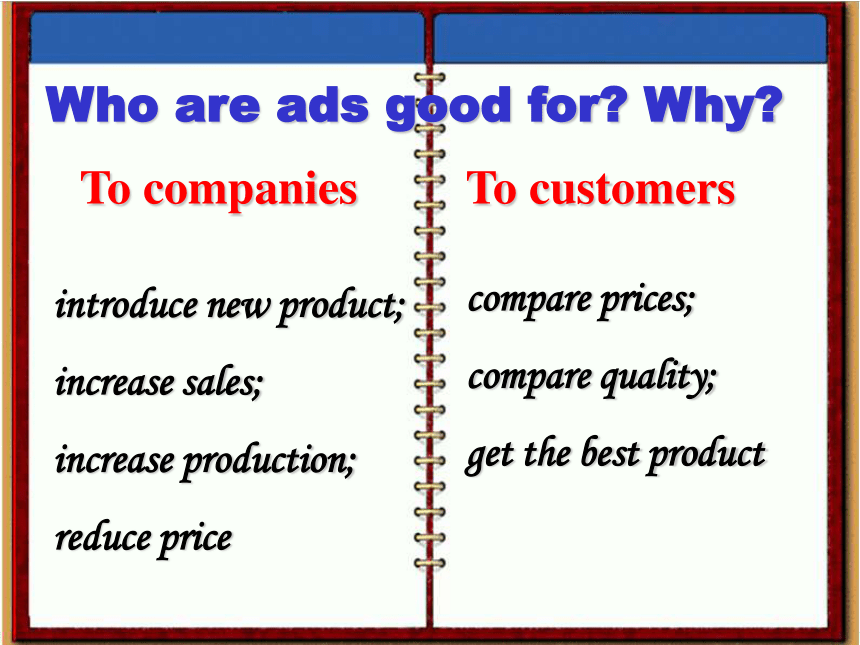 Who are ads good for? Why?

To companies

introduce new product;

increase sales;

increase production;

reduce price

To customers

compare prices;

compare quality;

get the best product